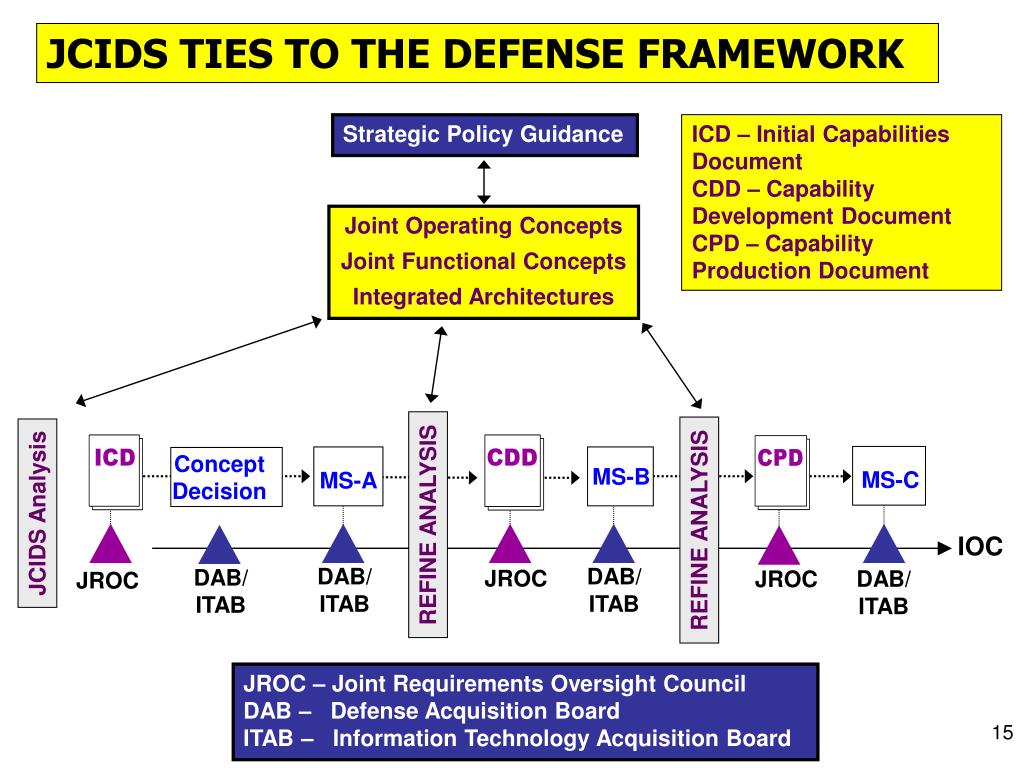 JCIDS TIES TO THE DEFENSE FRAMEWORK

Strategic Policy Guidance

ICD – Initial Capabilities Document
CDD – Capability Development Document
CPD – Capability Production Document

Joint Operating Concepts
Joint Functional Concepts
Integrated Architectures

JCIDS Analysis

ICD

Concept Decision

MS-A

REFINE ANALYSIS

CDD

MS-B

REFINE ANALYSIS

CPD

MS-C

IOC

JROC

DAB/ ITAB

DAB/ ITAB

JROC

DAB/ ITAB

JROC

DAB/ ITAB

JROC – Joint Requirements Oversight Council
DAB – Defense Acquisition Board
ITAB – Information Technology Acquisition Board

15